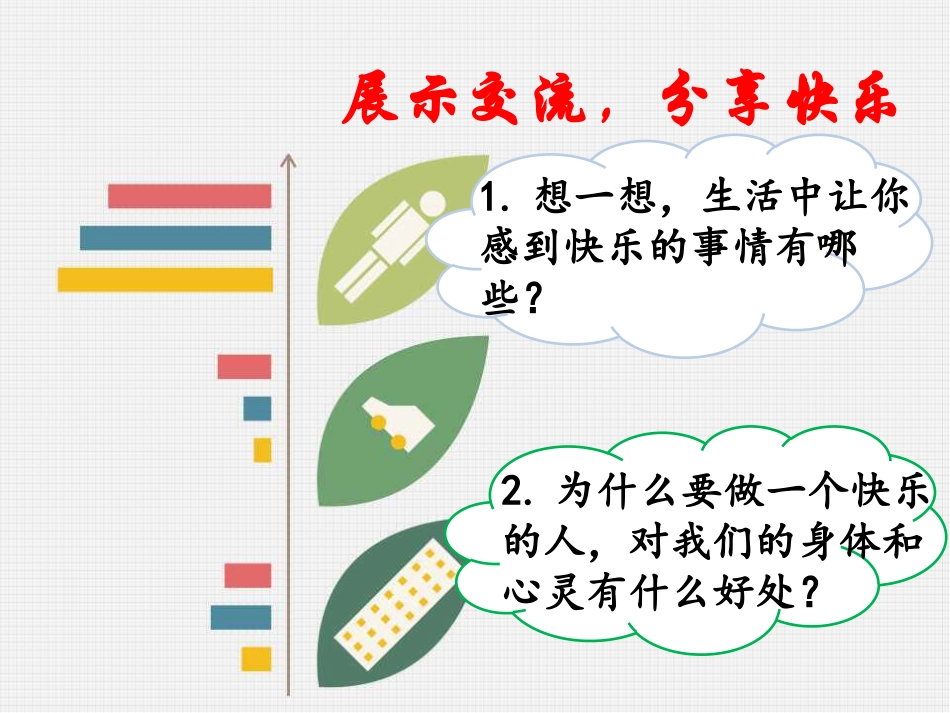 展示交流，分享快乐

1. 想一想，生活中让你感到快乐的事情有哪些？

2. 为什么要做一个快乐的人，对我们的身体和心灵有什么好处？